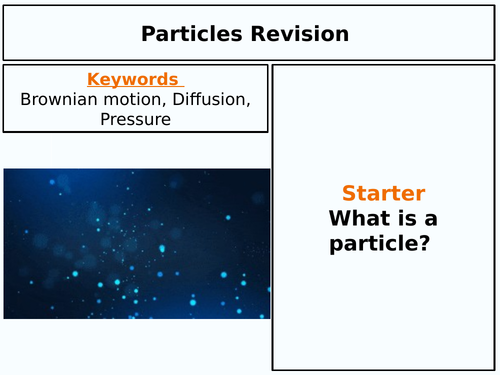 Particles Revision

Keywords
Brownian motion, Diffusion, Pressure

Starter
What is a particle?